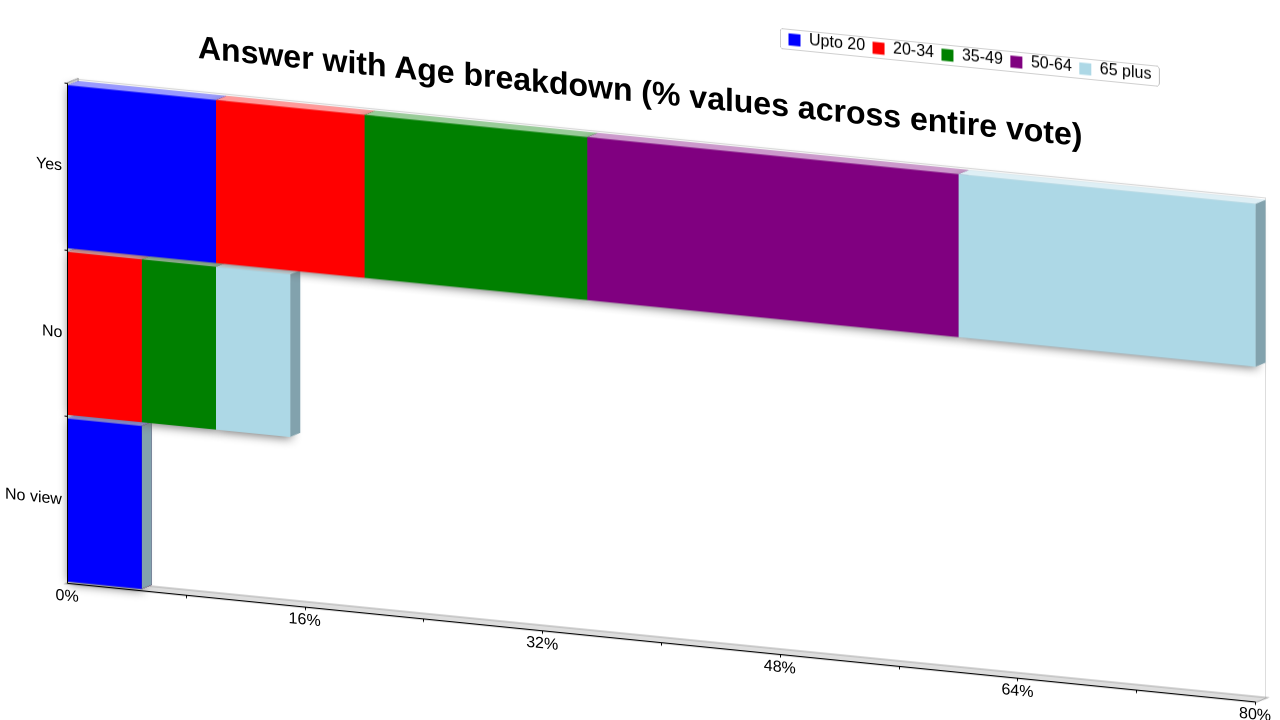 Answer with Age breakdown (% values across entire vote)

Upto 20 20-34 35-49 50-64 65 plus

Yes
No
No view

0%
16%
32%
48%
64%
80%